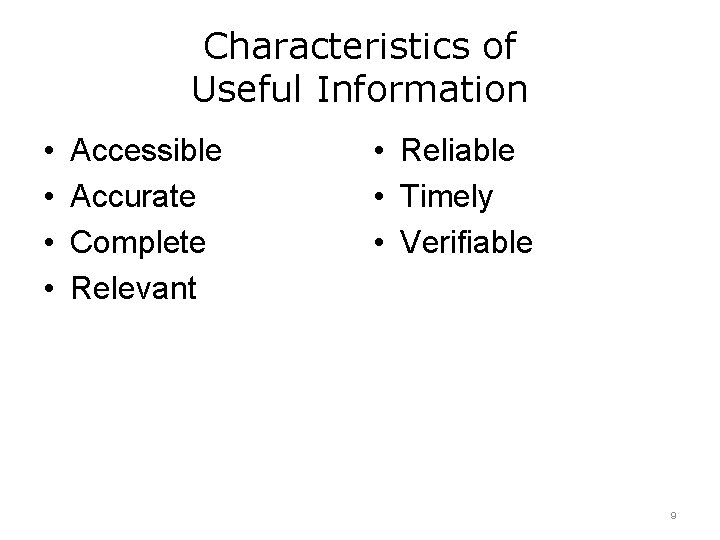 Characteristics of Useful Information

• Accessible
• Accurate
• Complete
• Relevant

• Reliable
• Timely
• Verifiable

9